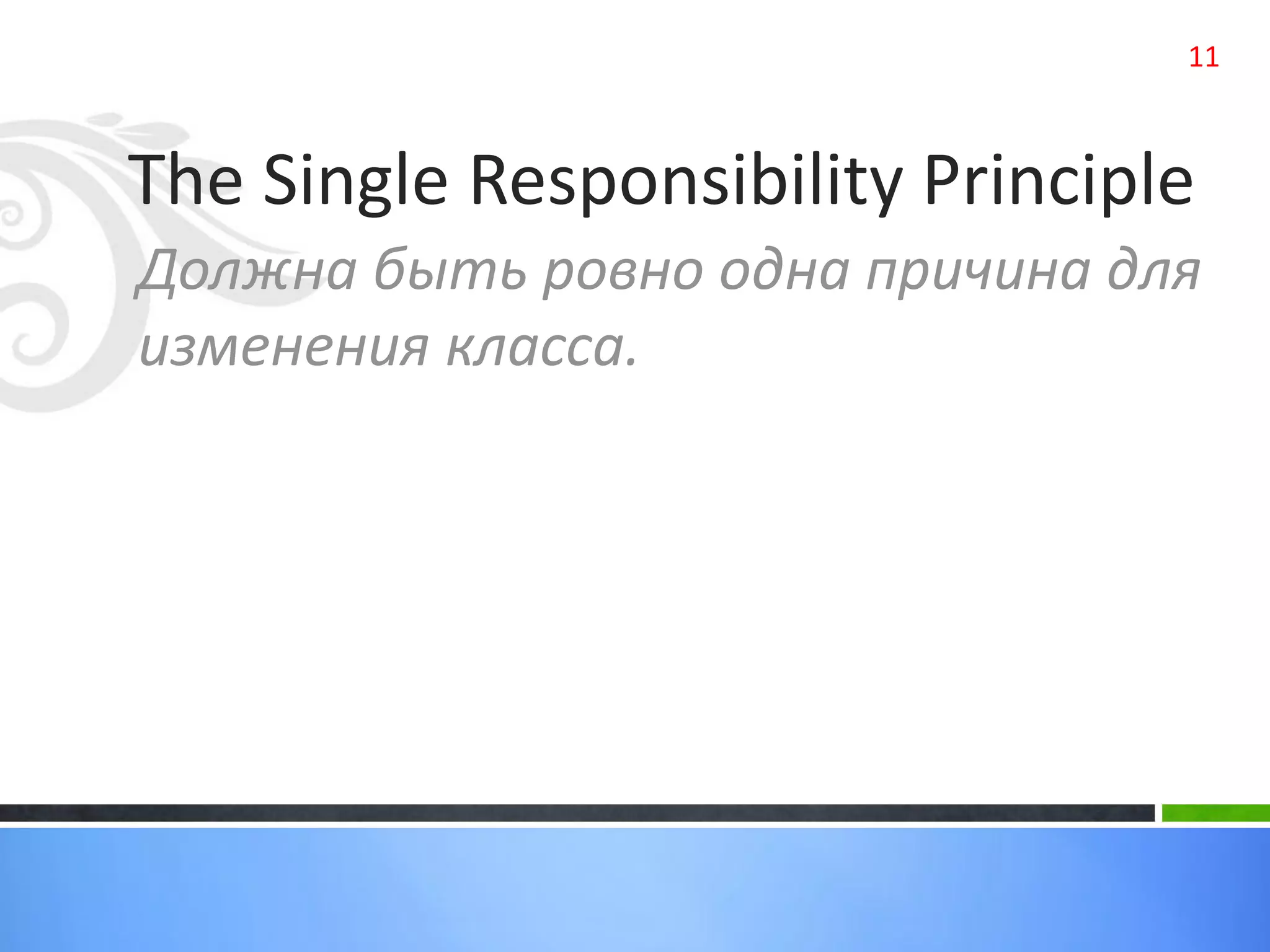 11

The Single Responsibility Principle

Должна быть ровно одна причина для изменения класса.